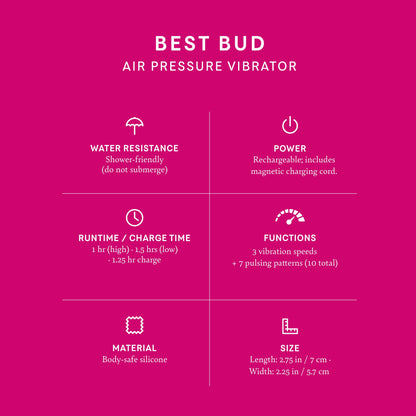 BEST BUD
AIR PRESSURE VIBRATOR

WATER RESISTANCE
Shower-friendly (do not submerge)

POWER
Rechargeable; includes magnetic charging cord.

RUNTIME / CHARGE TIME
1 hr (high) - 1.5 hrs (low) - 1.25 hr charge

FUNCTIONS
3 vibration speeds + 7 pulsing patterns (10 total)

MATERIAL
Body-safe silicone

SIZE
Length: 2.75 in / 7 cm - Width: 2.25 in / 5.7 cm